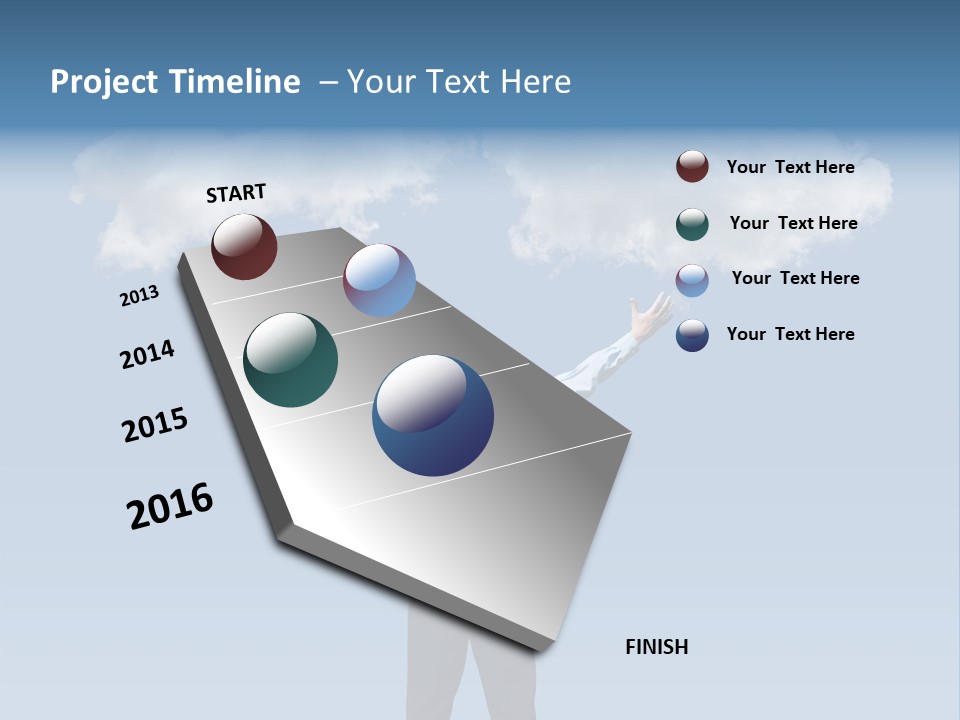 Project Timeline – Your Text Here

START

2013

2014

2015

2016

FINISH

Your Text Here

Your Text Here

Your Text Here

Your Text Here